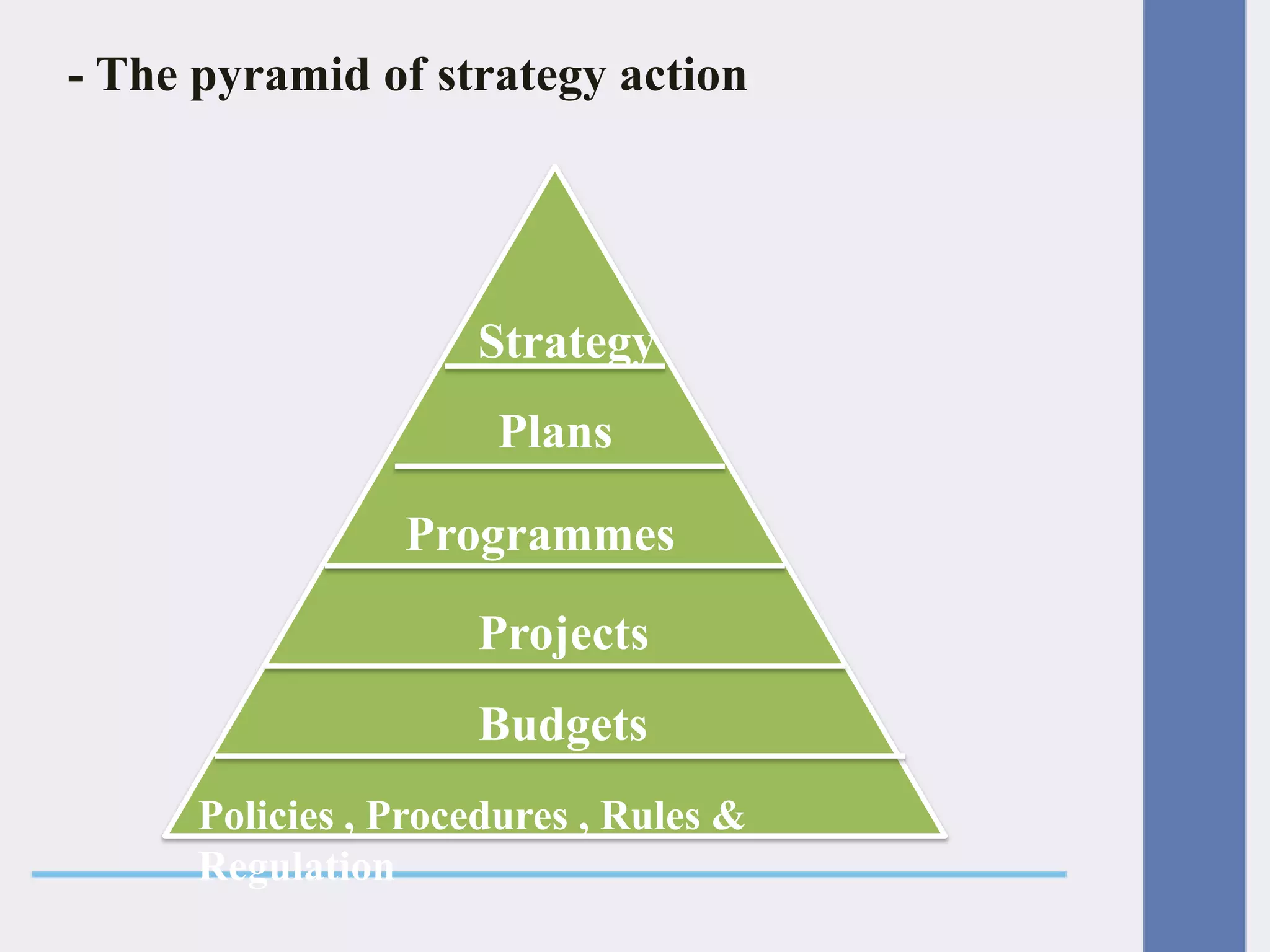 - The pyramid of strategy action

Strategy

Plans

Programmes

Projects

Budgets

Policies , Procedures , Rules & Regulation